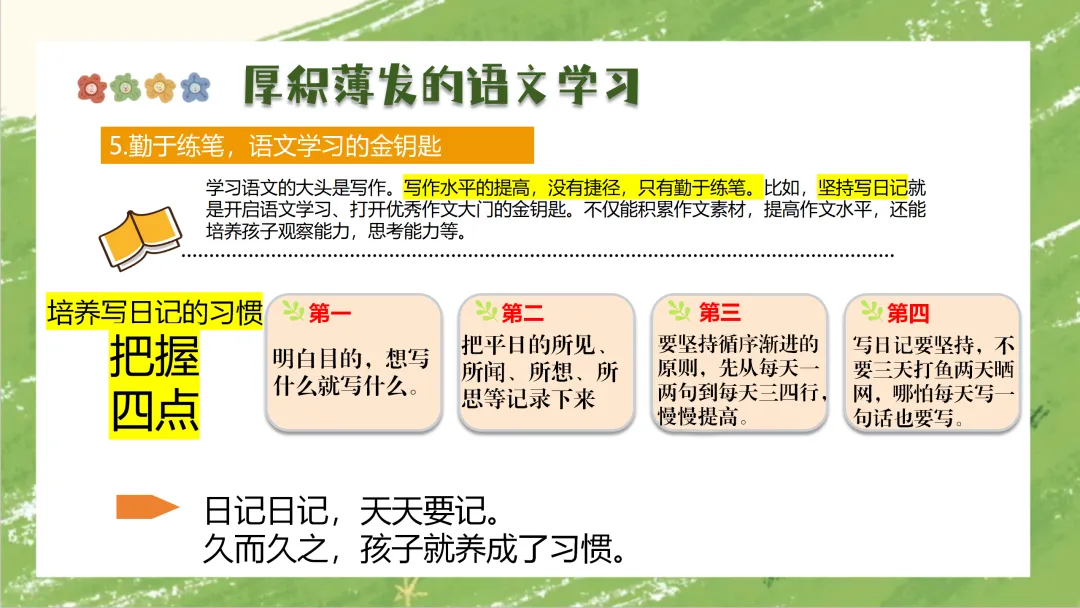 厚积薄发的语文学习

5.勤于练笔，语文学习的金钥匙

学习语文的大头是写作。写作水平的提高，没有捷径，只有勤于练笔。比如，坚持写日记就是开启语文学习、打开优秀作文大门的金钥匙。不仅能积累作文素材，提高作文水平，还能培养孩子观察能力，思考能力等。

培养写日记的习惯

把握四点

第一
明白目的，想写什么就写什么。

第二
把平日的所见、所闻、所想、所思等记录下来

第三
要坚持循序渐进的原则，先从每天一两句到每天三四行，慢慢提高。

第四
写日记要坚持，不要三天打鱼两天晒网，哪怕每天写一句话也要写。

日记日记，天天要记。
久而久之，孩子就养成了习惯。